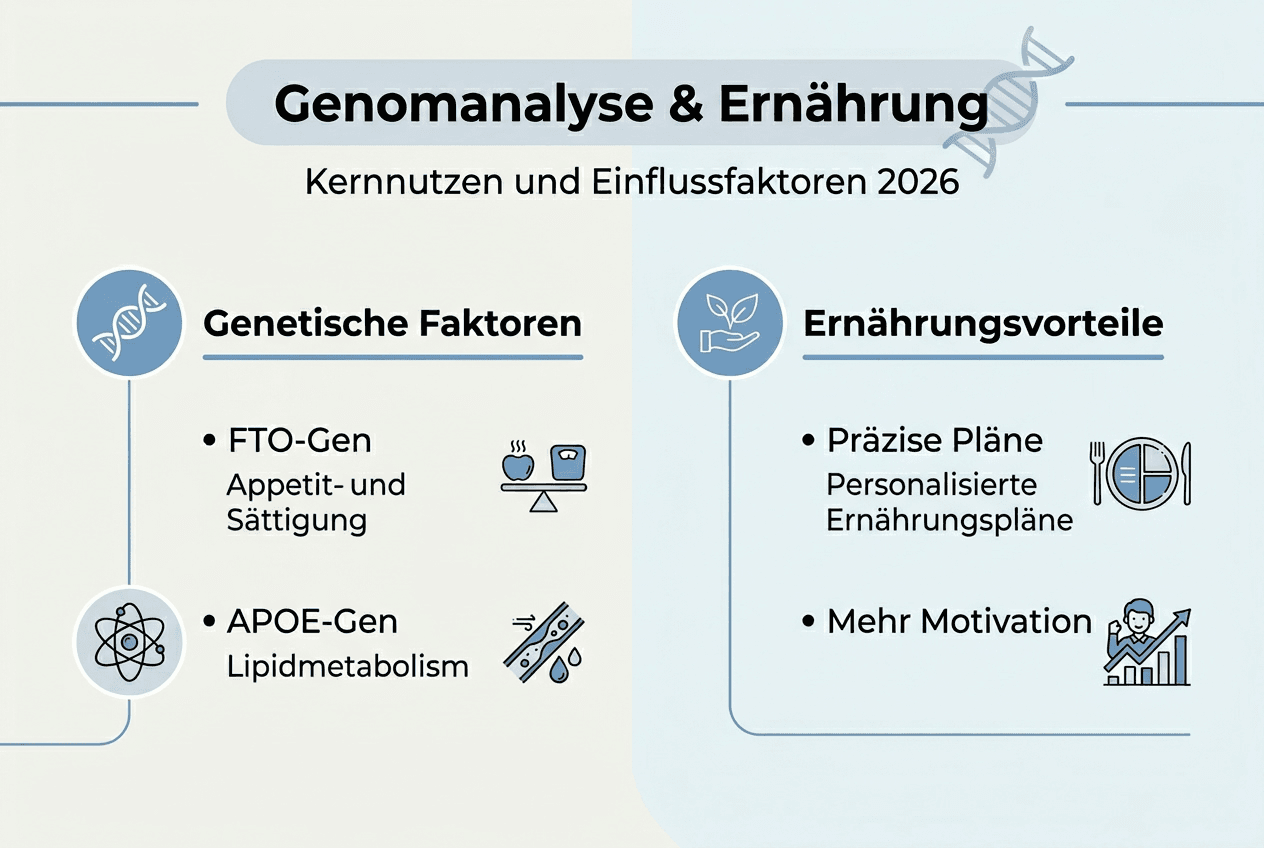 Genomanalyse & Ernährung

Kernnutzen und Einflussfaktoren 2026

Genetische Faktoren

• FTO-Gen
Appetit- und Sättigung

• APOE-Gen
Lipidmetabolism

Ernährungsvorteile

• Präzise Pläne
Personalisierte Ernährungspläne

• Mehr Motivation